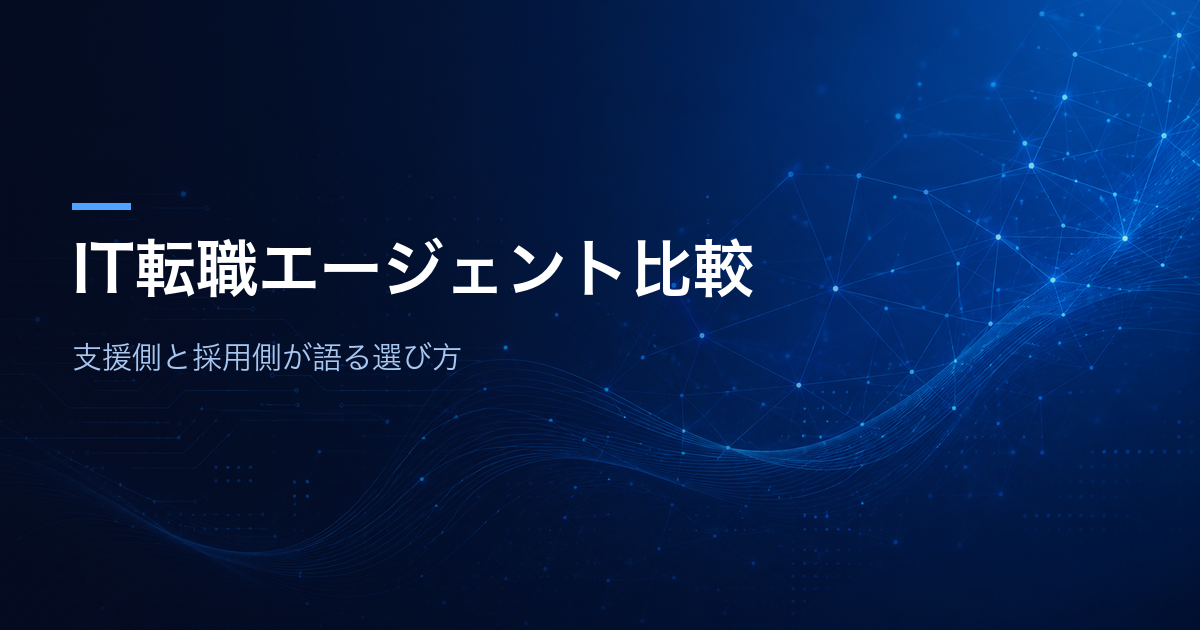 IT転職エージェント比較

支援側と採用側が語る選び方